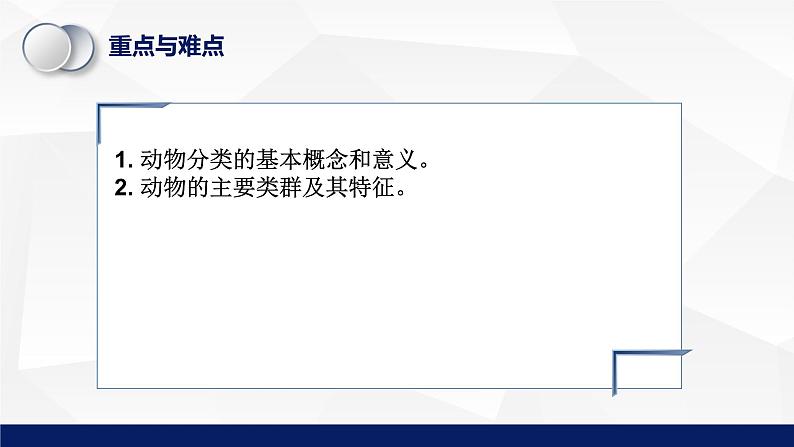 重点与难点

1. 动物分类的基本概念和意义。
2. 动物的主要类群及其特征。